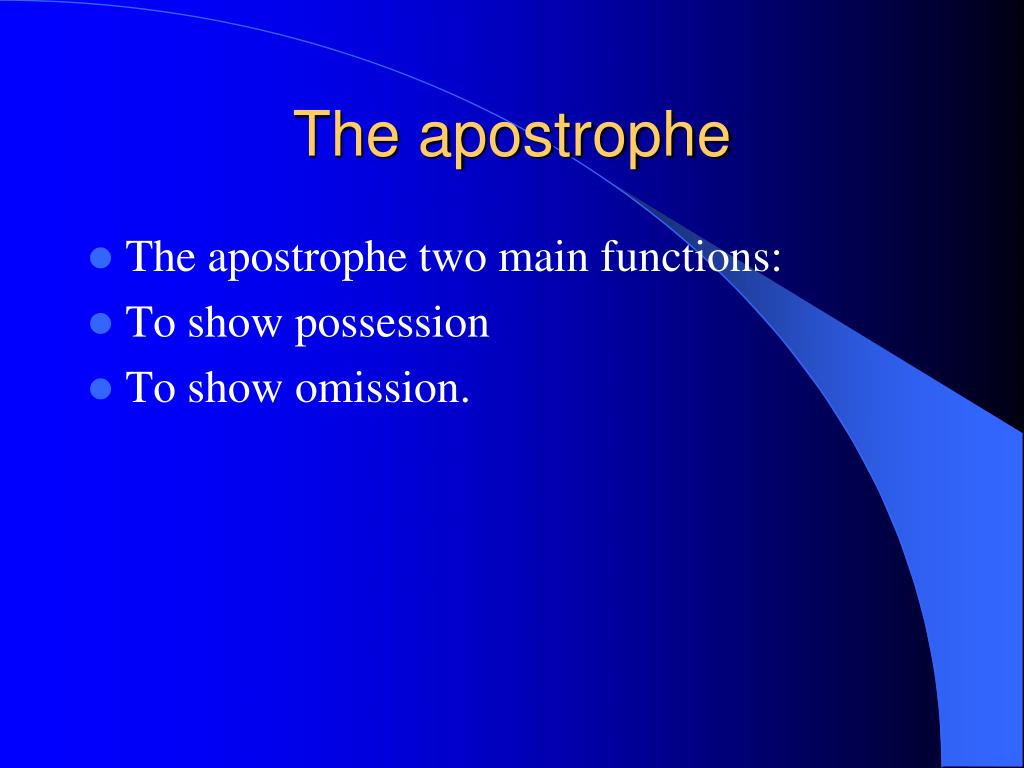 The apostrophe

- The apostrophe two main functions:
- To show possession
- To show omission.